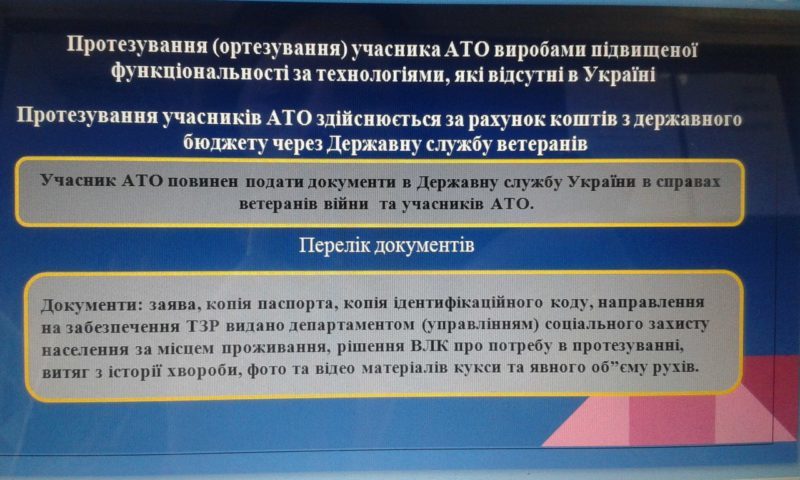 Протезування (ортезування) учасника АТО виробами підвищеної функціональності за технологіями, які відсутні в Україні

Протезування учасників АТО здійснюється за рахунок коштів з державного бюджету через Державну службу ветеранів

Учасник АТО повинен подати документи в Державну службу України в справах ветеранів війни та учасників АТО.

Перелік документів

Документи: заява, копія паспорта, копія ідентифікаційного коду, направлення на забезпечення ТЗР видано департаментом (управлінням) соціального захисту населення за місцем проживання, рішення ВЛК про потребу в протезуванні, витяг з історії хвороби, фото та відео матеріалів кукси та явного об"єму рухів.